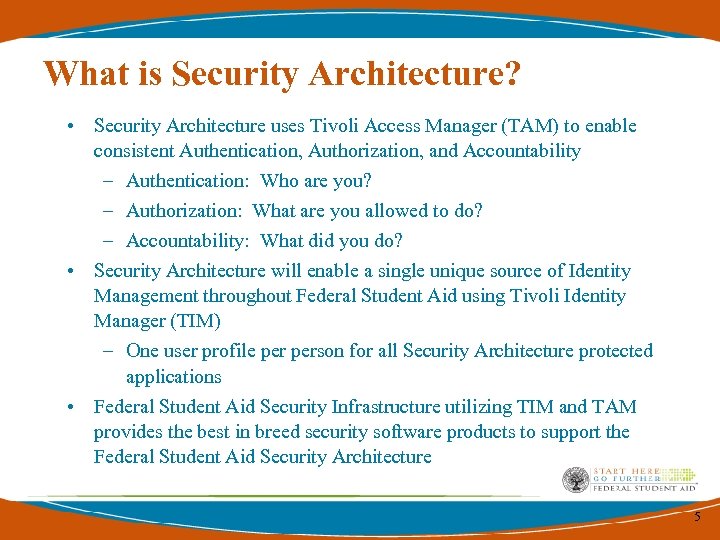 What is Security Architecture?

• Security Architecture uses Tivoli Access Manager (TAM) to enable consistent Authentication, Authorization, and Accountability
– Authentication: Who are you?
– Authorization: What are you allowed to do?
– Accountability: What did you do?
• Security Architecture will enable a single unique source of Identity Management throughout Federal Student Aid using Tivoli Identity Manager (TIM)
– One user profile per person for all Security Architecture protected applications
• Federal Student Aid Security Infrastructure utilizing TIM and TAM provides the best in breed security software products to support the Federal Student Aid Security Architecture

START HERE
GO FURTHER
FEDERAL STUDENT AID

5